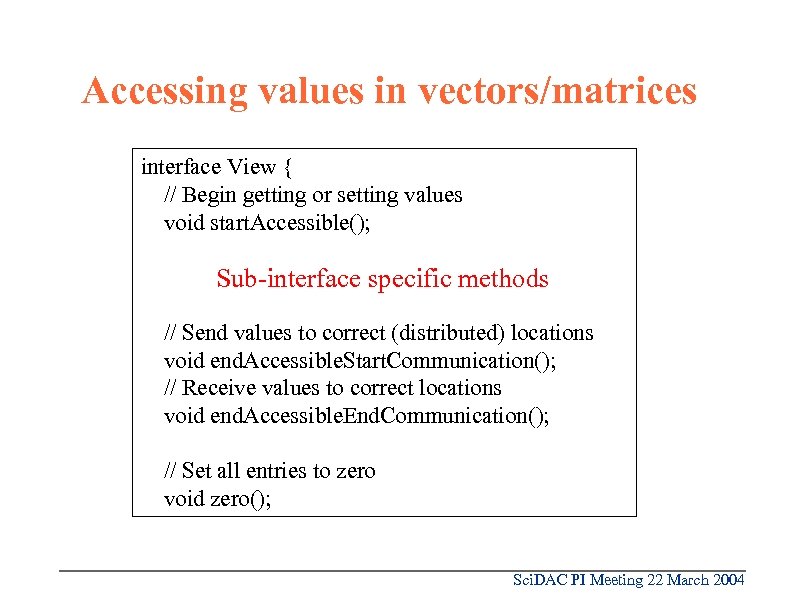 Accessing values in vectors/matrices

interface View {
// Begin getting or setting values
void startAccessible();

Sub-interface specific methods

// Send values to correct (distributed) locations
void endAccessibleStartCommunication();
// Receive values to correct locations
void endAccessibleEndCommunication();

// Set all entries to zero
void zero();

SciDAC PI Meeting 22 March 2004